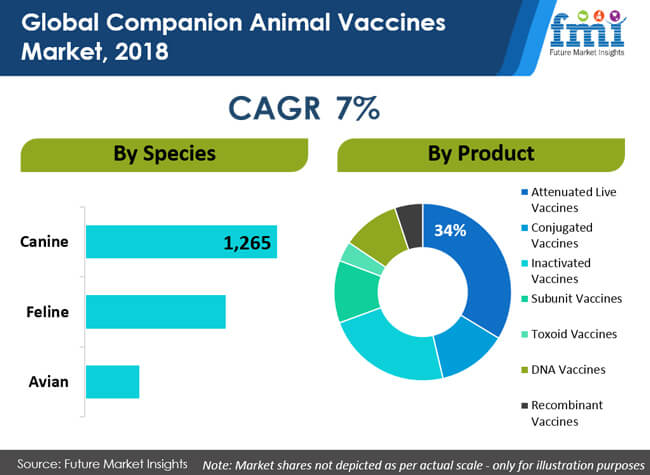 Global Companion Animal Vaccines Market, 2018

fmi
Future Market Insights

CAGR 7%

By Species

Canine
1,265
Feline
Avian

By Product

34%

Attenuated Live Vaccines
Conjugated Vaccines
Inactivated Vaccines
Subunit Vaccines
Toxoid Vaccines
DNA Vaccines
Recombinant Vaccines

Source: Future Market Insights
Note: Market shares not depicted as per actual scale - only for illustration purposes